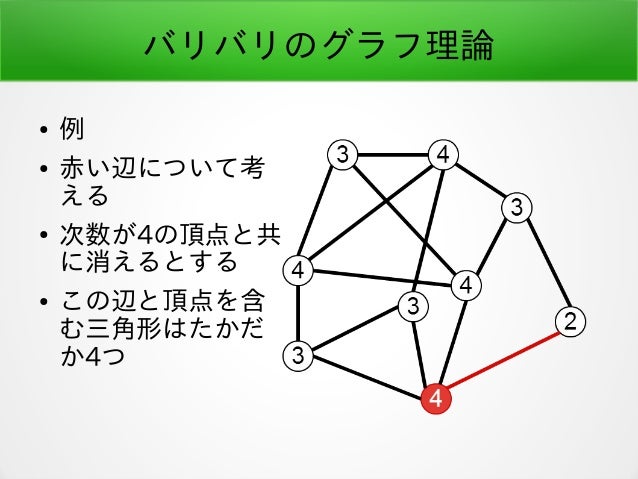 バリバリのグラフ理論

• 例
• 赤い辺について考える
• 次数が4の頂点と共に消えるとする
• この辺と頂点を含む三角形はたかだか4つ

3
4
3
4
4
3
2
3
4